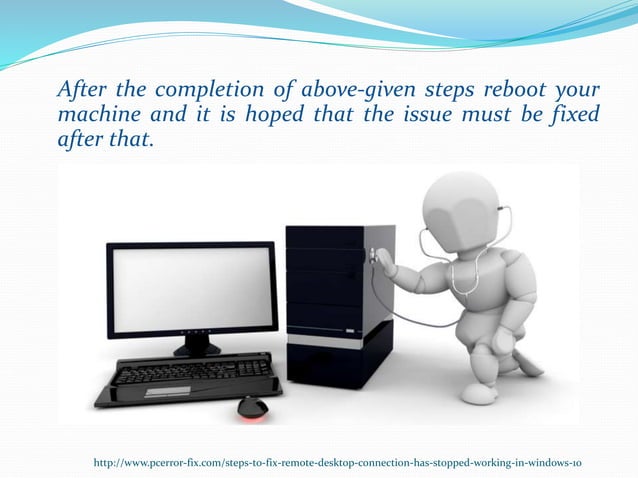 After the completion of above-given steps reboot your machine and it is hoped that the issue must be fixed after that.

http://www.pcerror-fix.com/steps-to-fix-remote-desktop-connection-has-stopped-working-in-windows-10